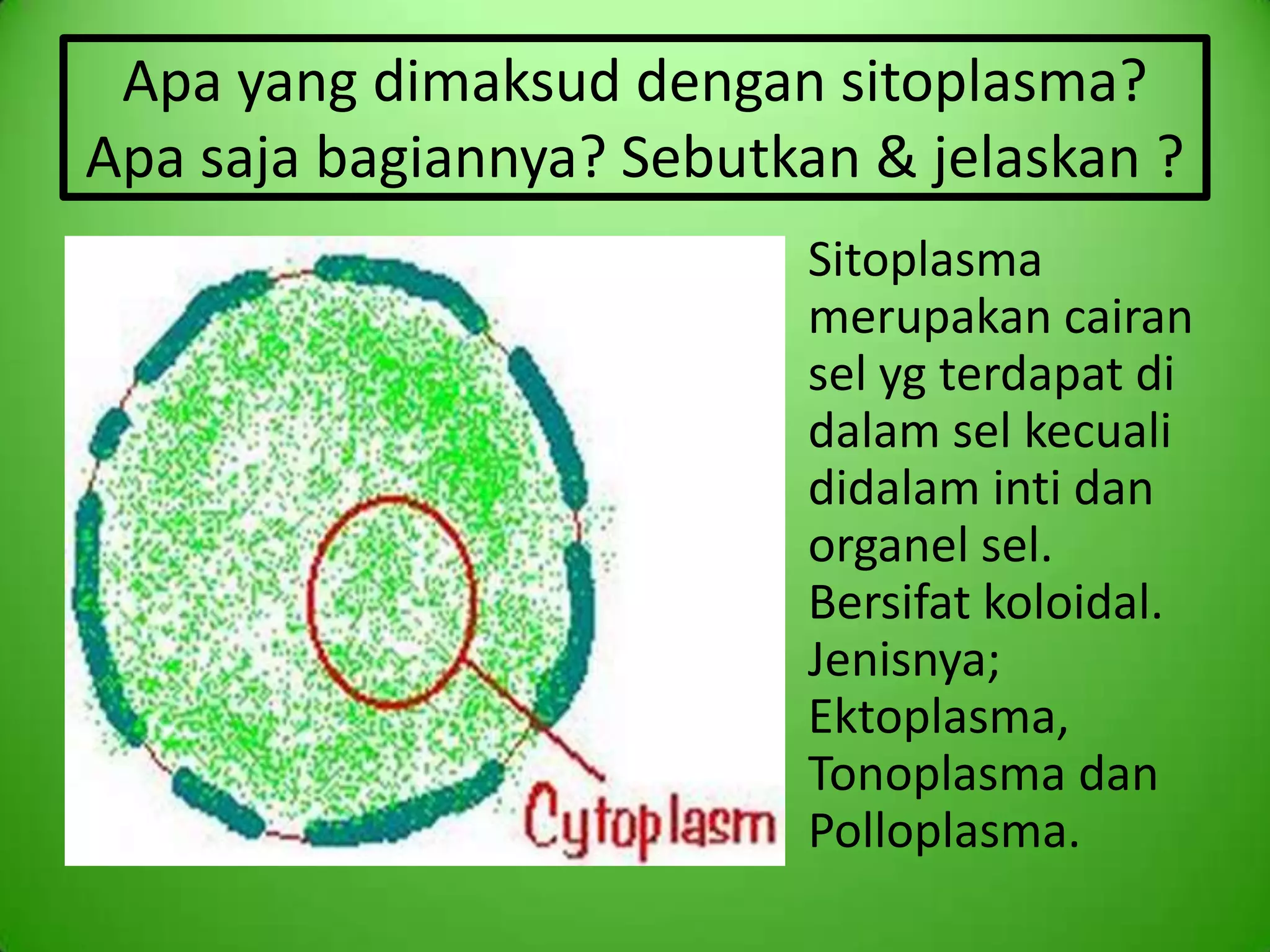 Apa yang dimaksud dengan sitoplasma? Apa saja bagiannya? Sebutkan & jelaskan ?

Cytoplasm

Sitoplasma merupakan cairan sel yg terdapat di dalam sel kecuali didalam inti dan organel sel. Bersifat koloidal. Jenisnya; Ektoplasma, Tonoplasma dan Polloplasma.